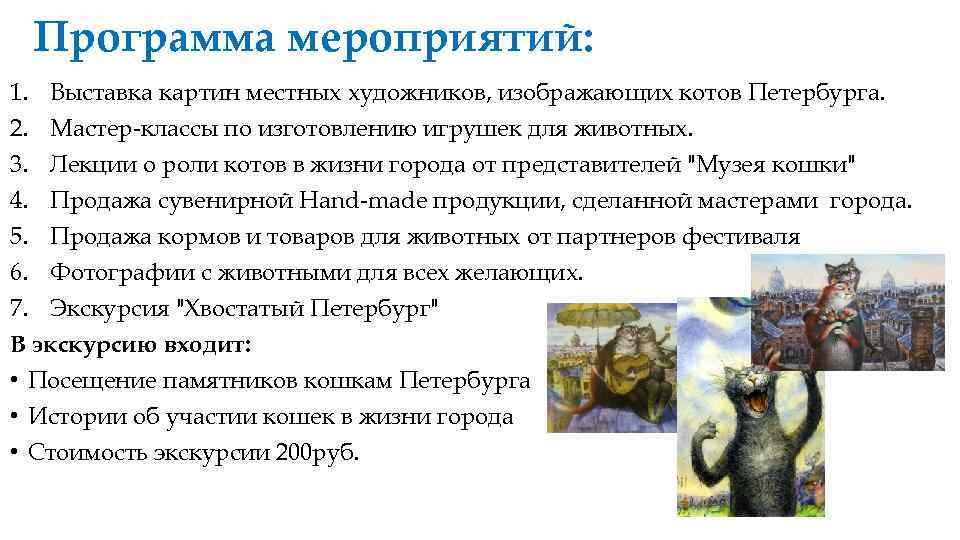 Программа мероприятий:

1. Выставка картин местных художников, изображающих котов Петербурга.
2. Мастер-классы по изготовлению игрушек для животных.
3. Лекции о роли котов в жизни города от представителей "Музея кошки"
4. Продажа сувенирной Hand-made продукции, сделанной мастерами города.
5. Продажа кормов и товаров для животных от партнеров фестиваля
6. Фотографии с животными для всех желающих.
7. Экскурсия "Хвостатый Петербург"

В экскурсию входит:
• Посещение памятников кошкам Петербурга
• Истории об участии кошек в жизни города
• Стоимость экскурсии 200руб.